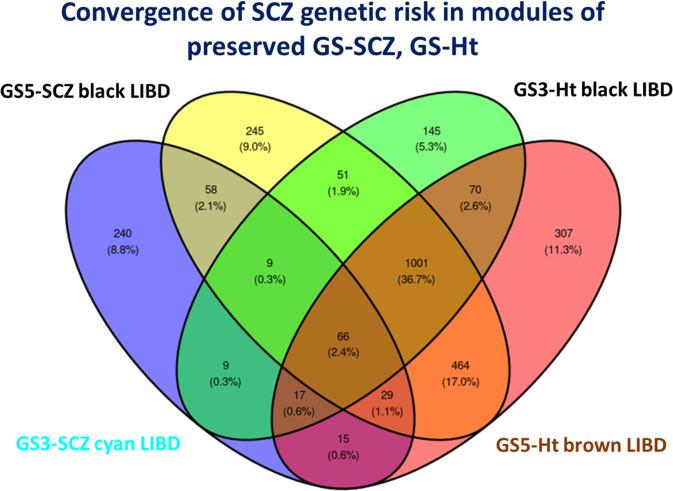 Convergence of SCZ genetic risk in modules of preserved GS-SCZ, GS-Ht

GS5-SCZ black LIBD

GS3-Ht black LIBD

245
(9.0%)

145
(5.3%)

58
(2.1%)

51
(1.9%)

70
(2.6%)

240
(8.8%)

307
(11.3%)

9
(0.3%)

1001
(36.7%)

66
(2.4%)

9
(0.3%)

464
(17.0%)

17
(0.6%)

29
(1.1%)

15
(0.6%)

GS3-SCZ cyan LIBD

GS5-Ht brown LIBD